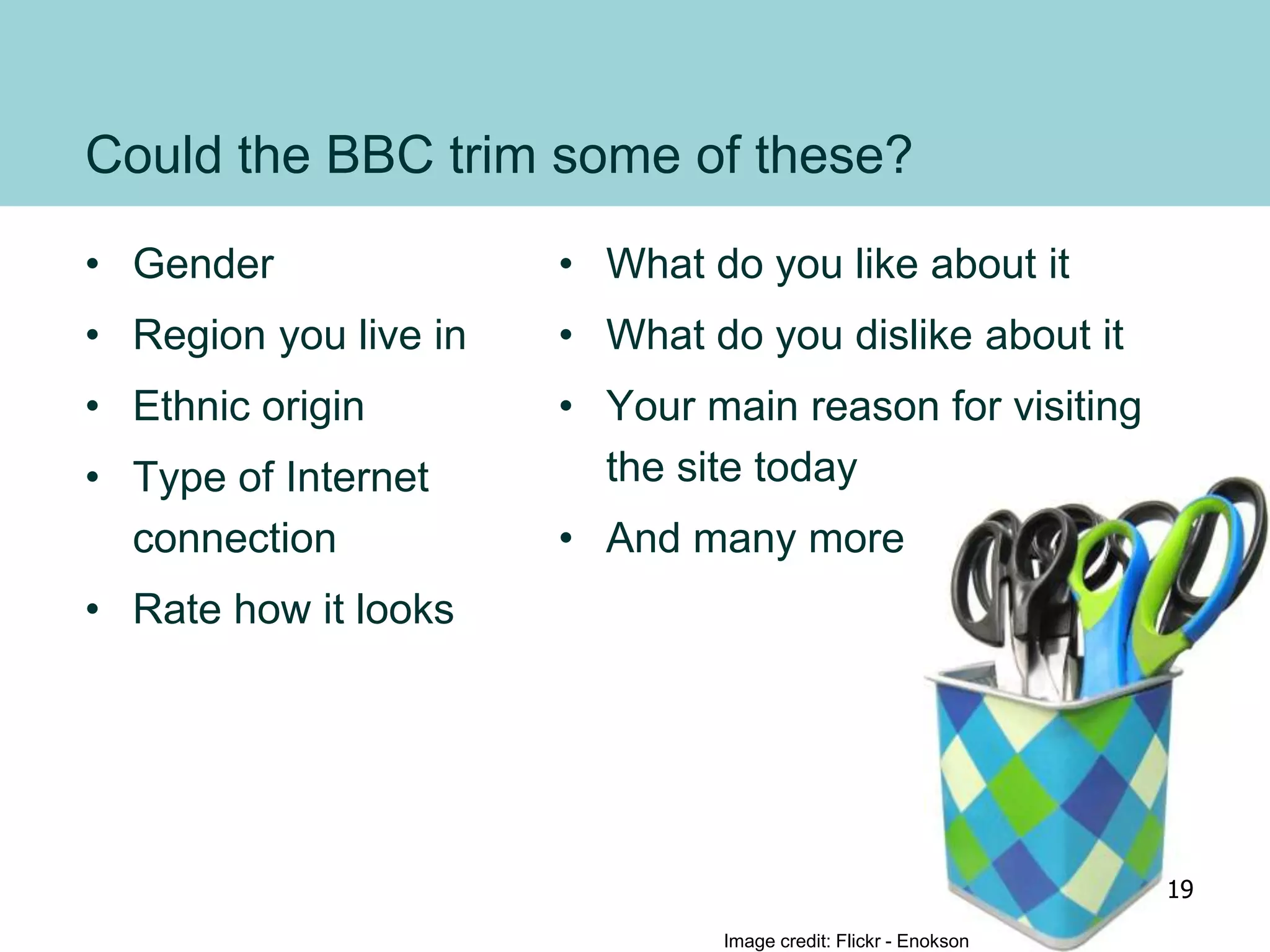 Could the BBC trim some of these?

• Gender
• Region you live in
• Ethnic origin
• Type of Internet connection
• Rate how it looks

• What do you like about it
• What do you dislike about it
• Your main reason for visiting the site today
• And many more

19

Image credit: Flickr - Enokson